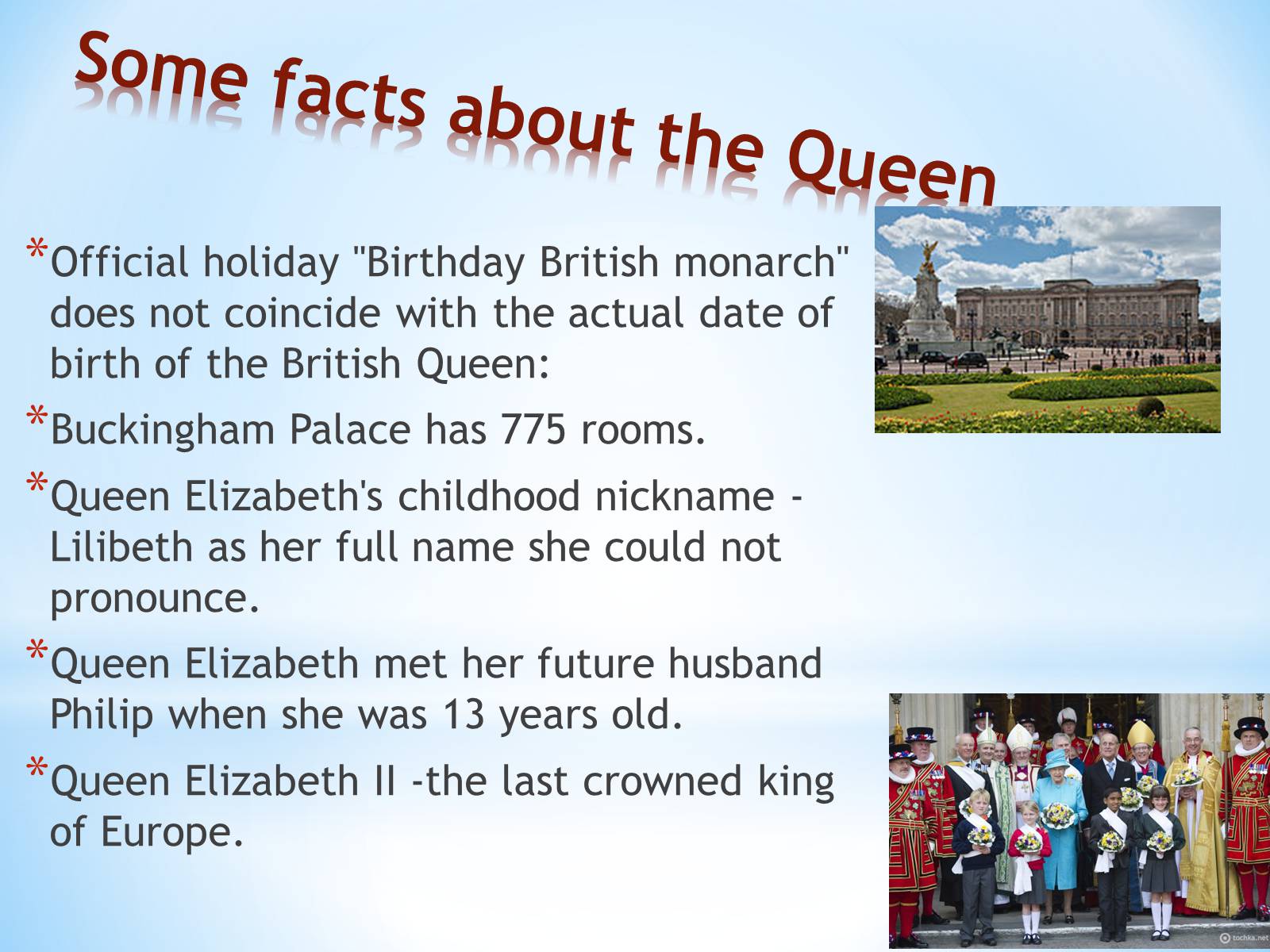 Some facts about the Queen

*Official holiday "Birthday British monarch" does not coincide with the actual date of birth of the British Queen:

*Buckingham Palace has 775 rooms.

*Queen Elizabeth's childhood nickname - Lilibeth as her full name she could not pronounce.

*Queen Elizabeth met her future husband Philip when she was 13 years old.

*Queen Elizabeth II -the last crowned king of Europe.

tochka.net